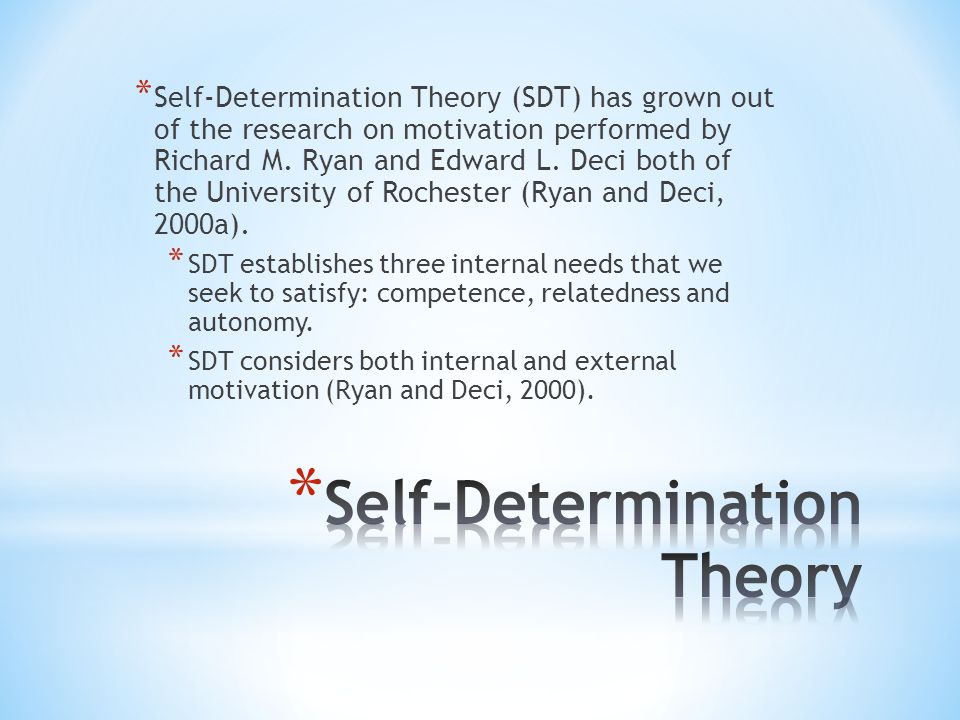 * Self-Determination Theory (SDT) has grown out of the research on motivation performed by Richard M. Ryan and Edward L. Deci both of the University of Rochester (Ryan and Deci, 2000a).

* SDT establishes three internal needs that we seek to satisfy: competence, relatedness and autonomy.

* SDT considers both internal and external motivation (Ryan and Deci, 2000).

* Self-Determination Theory